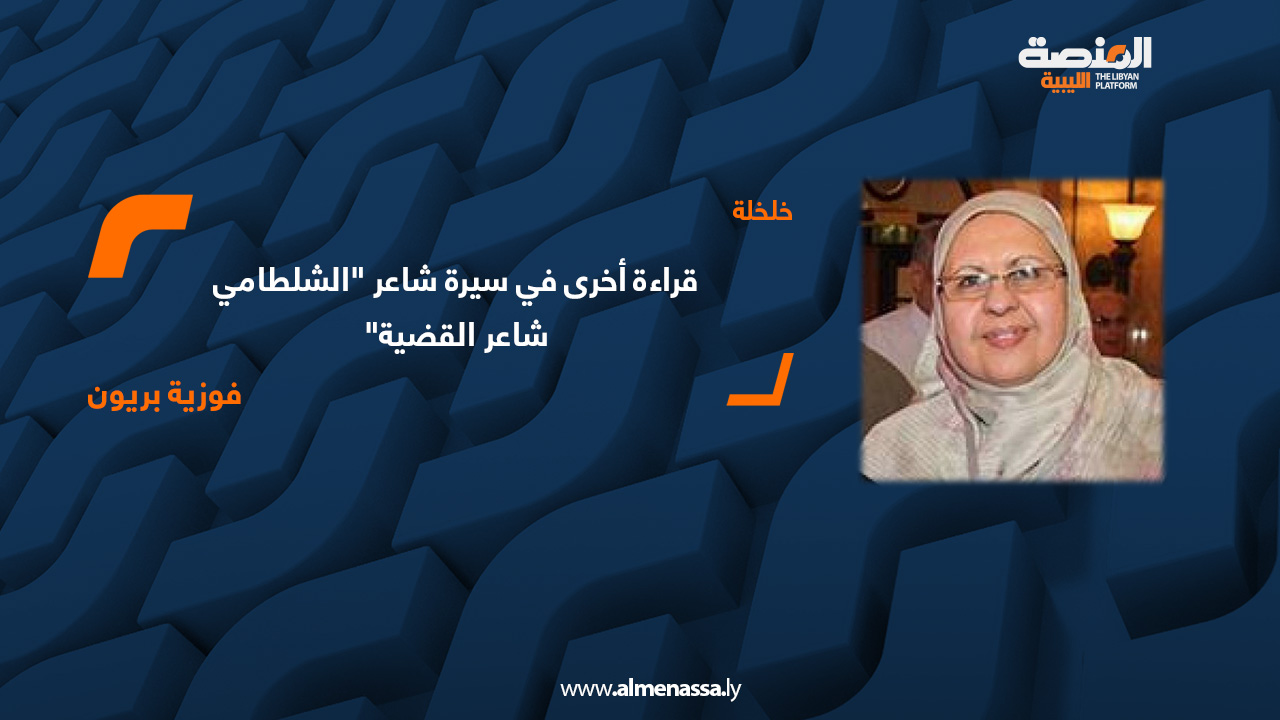 المنصة الليبية
THE LIBYAN PLATFORM

خلخلة

قراءة أخرى في سيرة شاعر "الشلطامي شاعر القضية"

فوزية بريون

www.almenassa.ly